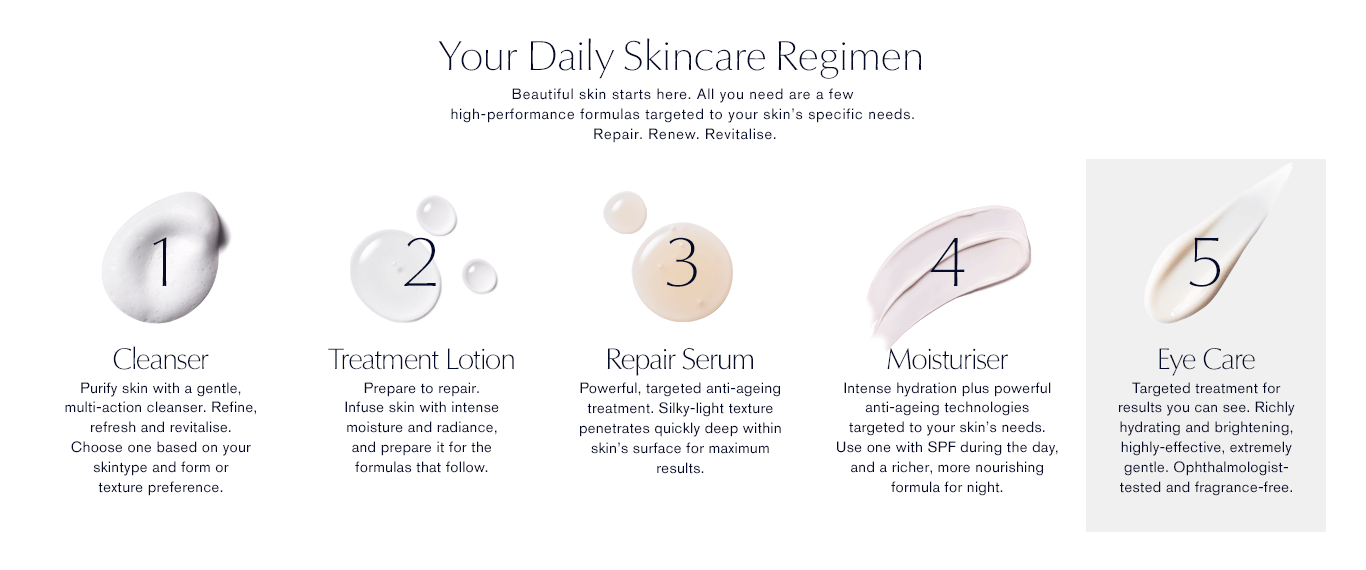 Your Daily Skincare Regimen

Beautiful skin starts here. All you need are a few high-performance formulas targeted to your skin's specific needs. Repair. Renew. Revitalise.

1

Cleanser

Purify skin with a gentle, multi-action cleanser. Refine, refresh and revitalise. Choose one based on your skintype and form or texture preference.

2

Treatment Lotion

Prepare to repair. Infuse skin with intense moisture and radiance, and prepare it for the formulas that follow.

3

Repair Serum

Powerful, targeted anti-ageing treatment. Silky-light texture penetrates quickly deep within skin's surface for maximum results.

4

Moisturiser

Intense hydration plus powerful anti-ageing technologies targeted to your skin's needs. Use one with SPF during the day, and a richer, more nourishing formula for night.

5

Eye Care

Targeted treatment for results you can see. Richly hydrating and brightening, highly-effective, extremely gentle. Ophthalmologist-tested and fragrance-free.